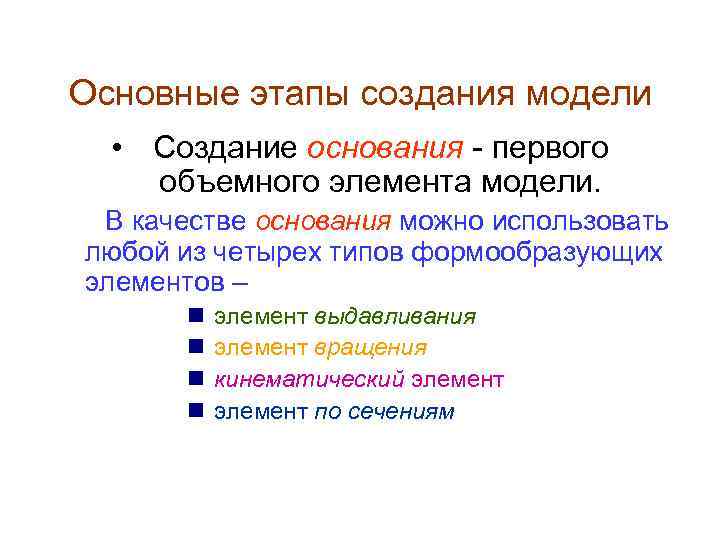 Основные этапы создания модели

• Создание основания - первого объемного элемента модели.

В качестве основания можно использовать любой из четырех типов формообразующих элементов –

■ элемент выдавливания
■ элемент вращения
■ кинематический элемент
■ элемент по сечениям